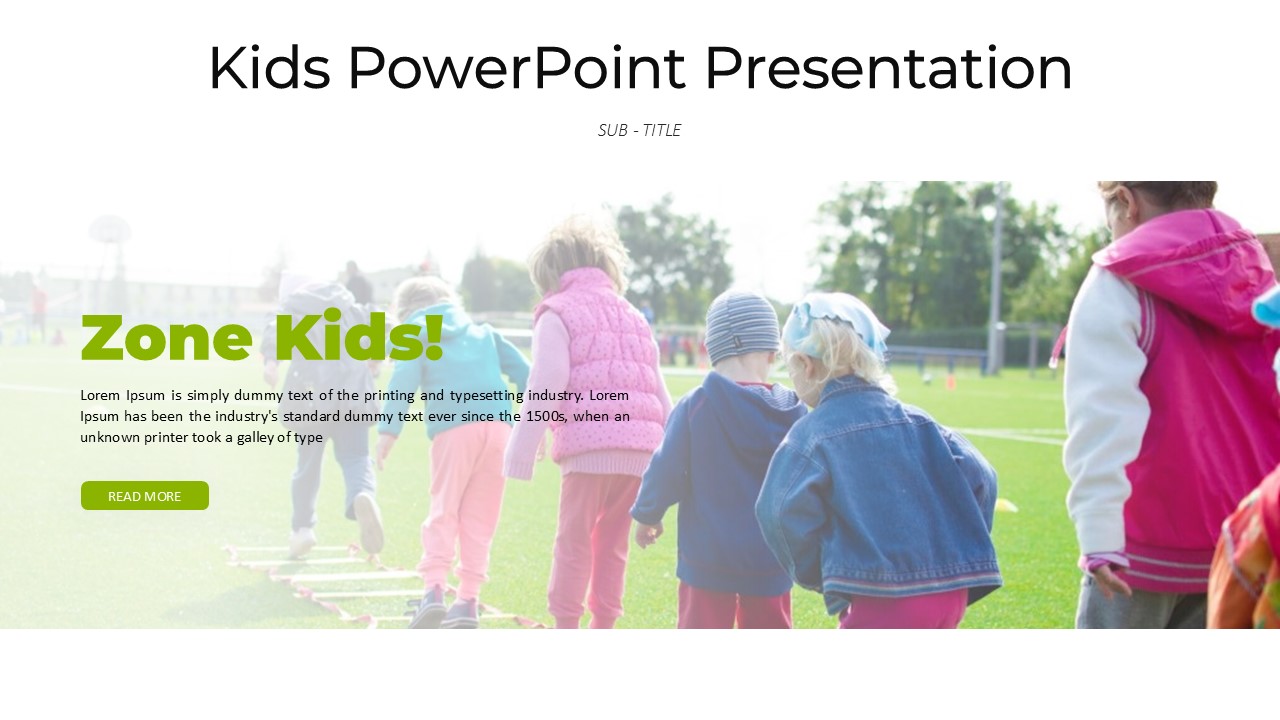 Kids PowerPoint Presentation

SUB - TITLE

Zone Kids!

Lorem Ipsum is simply dummy text of the printing and typesetting industry. Lorem Ipsum has been the industry's standard dummy text ever since the 1500s, when an unknown printer took a galley of type

READ MORE